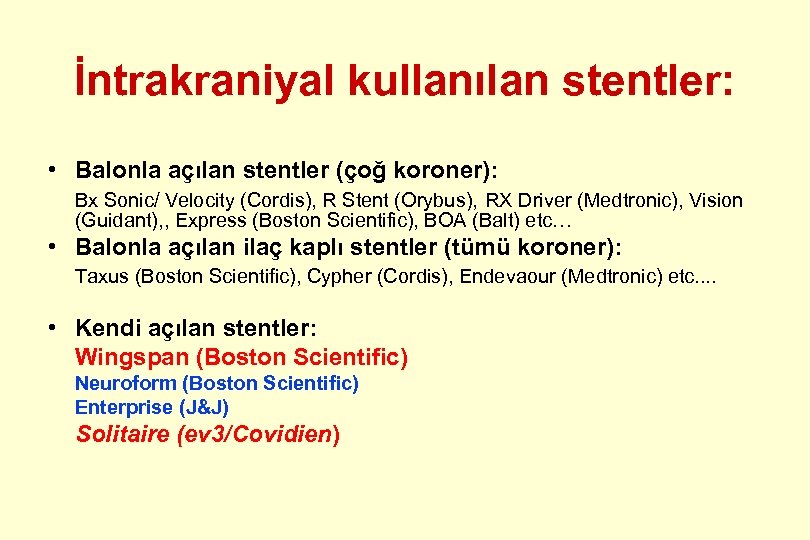 İntrakraniyal kullanılan stentler:

• Balonla açılan stentler (çoğ koroner):
Bx Sonic/ Velocity (Cordis), R Stent (Orybus), RX Driver (Medtronic), Vision (Guidant),, Express (Boston Scientific), BOA (Balt) etc…

• Balonla açılan ilaç kaplı stentler (tümü koroner):
Taxus (Boston Scientific), Cypher (Cordis), Endevaour (Medtronic) etc....

• Kendi açılan stentler:
Wingspan (Boston Scientific)
Neuroform (Boston Scientific)
Enterprise (J&J)
Solitaire (ev3/Covidien)